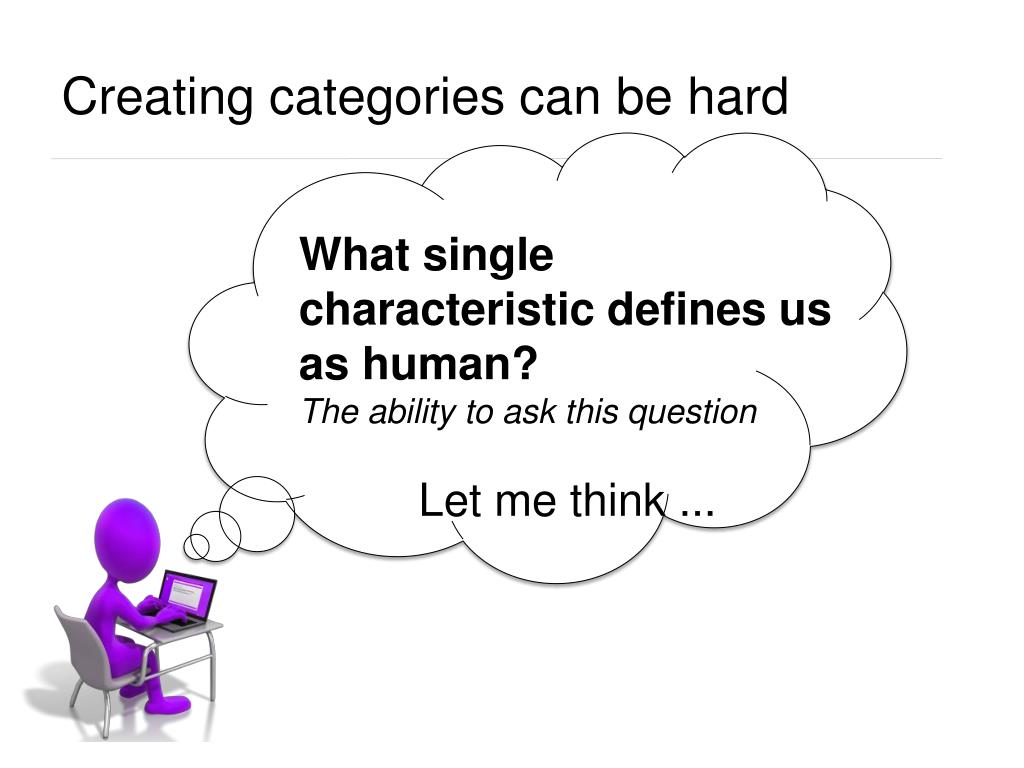 Creating categories can be hard

What single characteristic defines us as human?
The ability to ask this question

Let me think ...